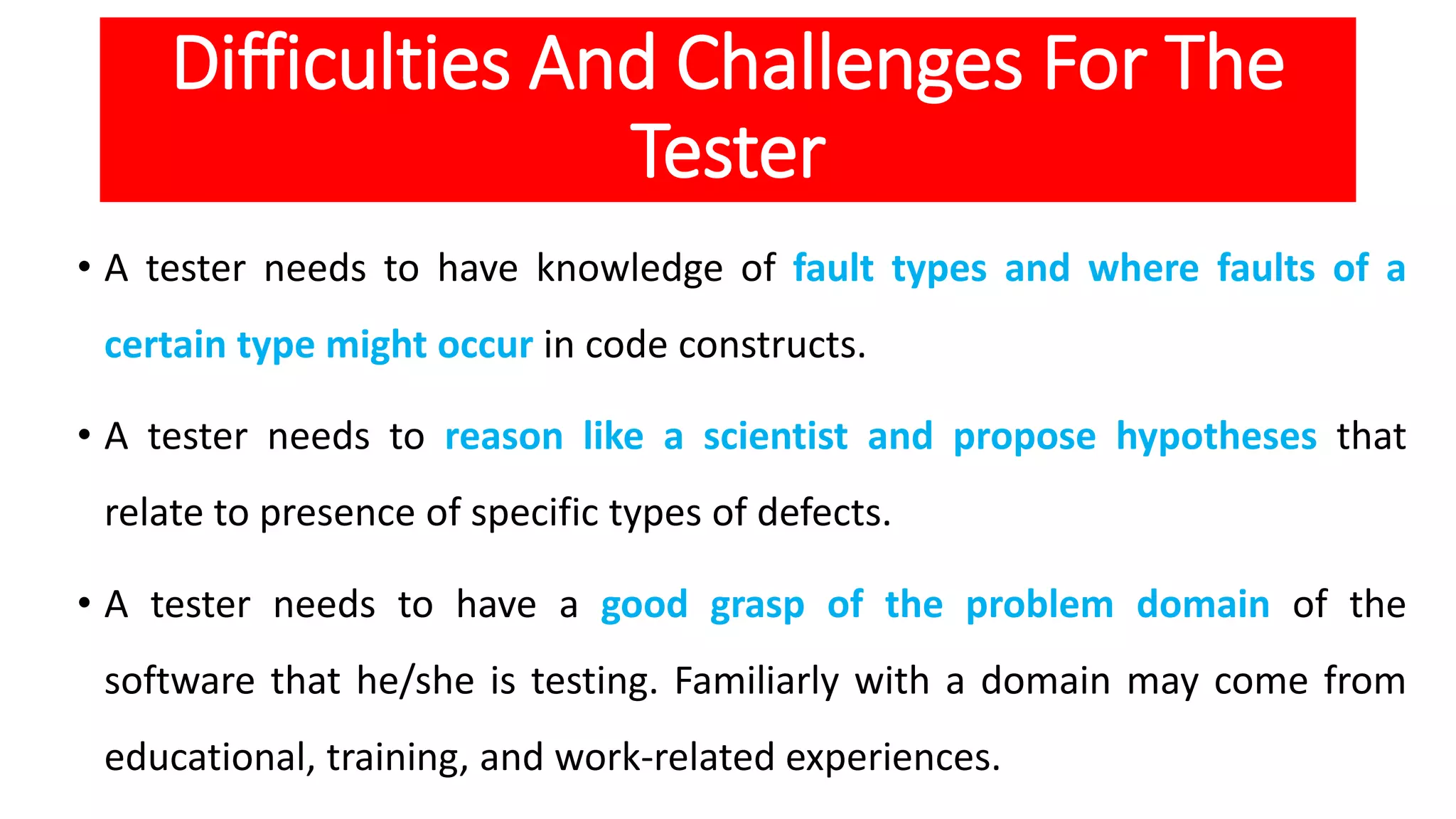 Difficulties And Challenges For The Tester

• A tester needs to have knowledge of fault types and where faults of a certain type might occur in code constructs.

• A tester needs to reason like a scientist and propose hypotheses that relate to presence of specific types of defects.

• A tester needs to have a good grasp of the problem domain of the software that he/she is testing. Familiarly with a domain may come from educational, training, and work-related experiences.